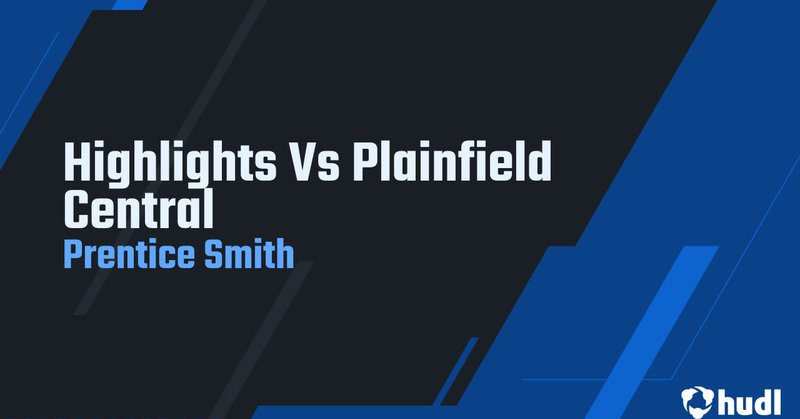 Highlights Vs Plainfield Central
Prentice Smith

hudl